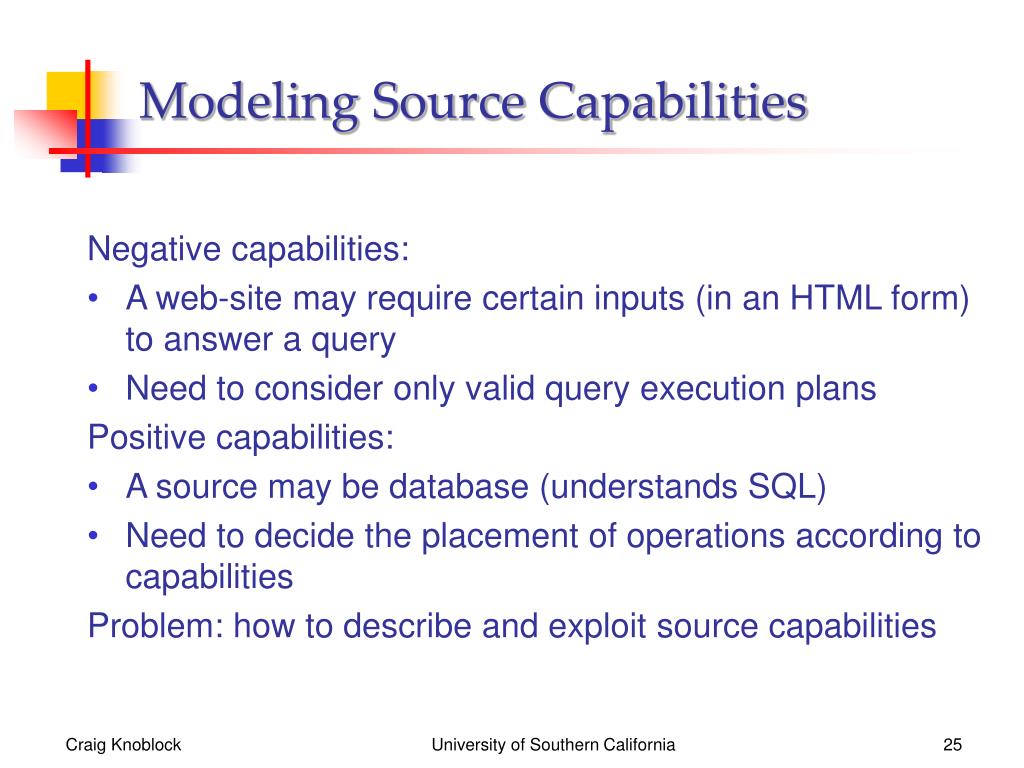 Modeling Source Capabilities

Negative capabilities:

• A web-site may require certain inputs (in an HTML form) to answer a query

• Need to consider only valid query execution plans

Positive capabilities:

• A source may be database (understands SQL)

• Need to decide the placement of operations according to capabilities

Problem: how to describe and exploit source capabilities

Craig Knoblock

University of Southern California

25